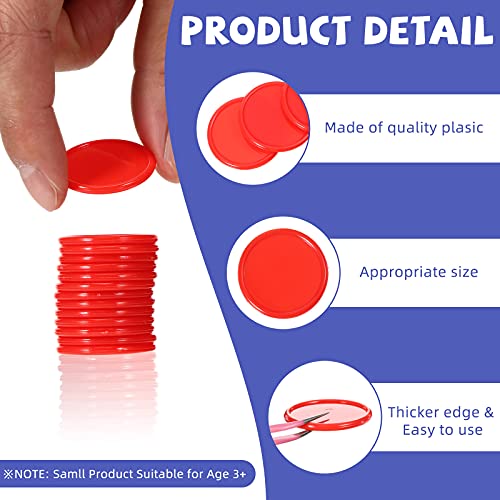 PRODUCT DETAIL

Made of quality plasic

Appropriate size

Thicker edge & Easy to use

※NOTE: Samll Product Suitable for Age 3+